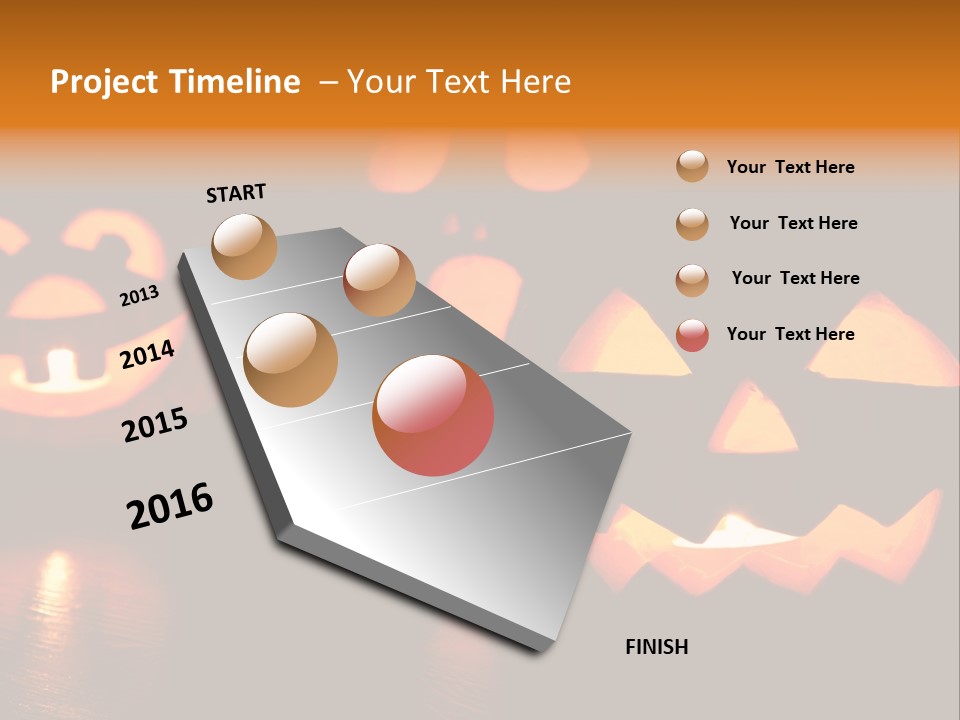 Project Timeline – Your Text Here

START

2013

2014

2015

2016

FINISH

Your Text Here

Your Text Here

Your Text Here

Your Text Here